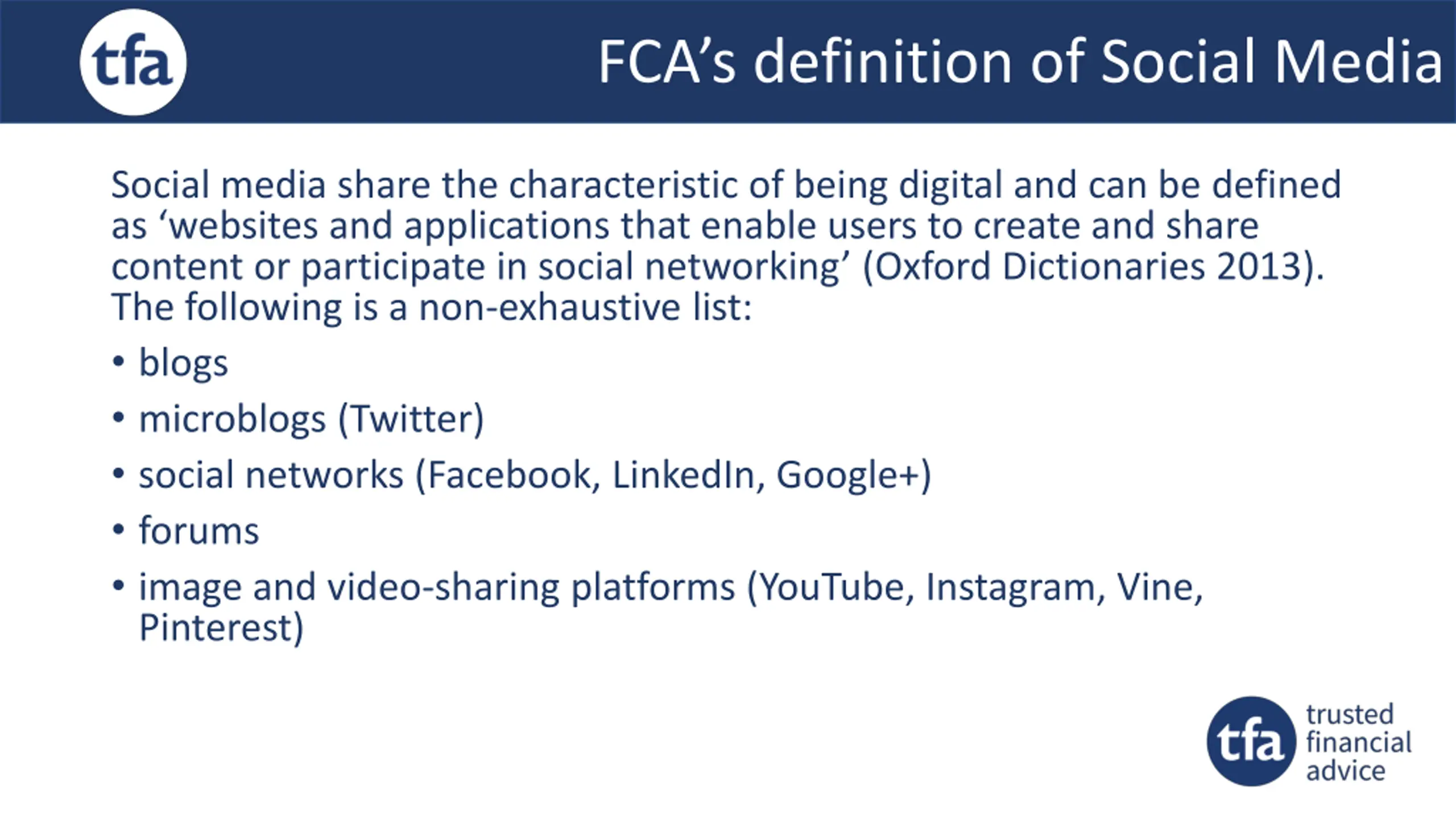 tfa

FCA’s definition of Social Media

Social media share the characteristic of being digital and can be defined as ‘websites and applications that enable users to create and share content or participate in social networking’ (Oxford Dictionaries 2013). The following is a non-exhaustive list:

• blogs
• microblogs (Twitter)
• social networks (Facebook, LinkedIn, Google+)
• forums
• image and video-sharing platforms (YouTube, Instagram, Vine, Pinterest)

tfa trusted financial advice